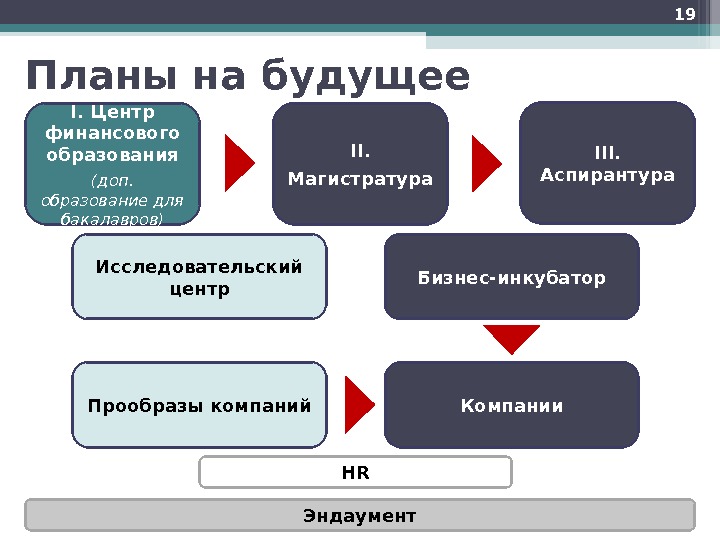 19

Планы на будущее

I. Центр финансового образования (доп. образование для бакалавров)

II. Магистратура

III. Аспирантура

Исследовательский центр

Бизнес-инкубатор

Прообразы компаний

Компании

HR

Эндаумент